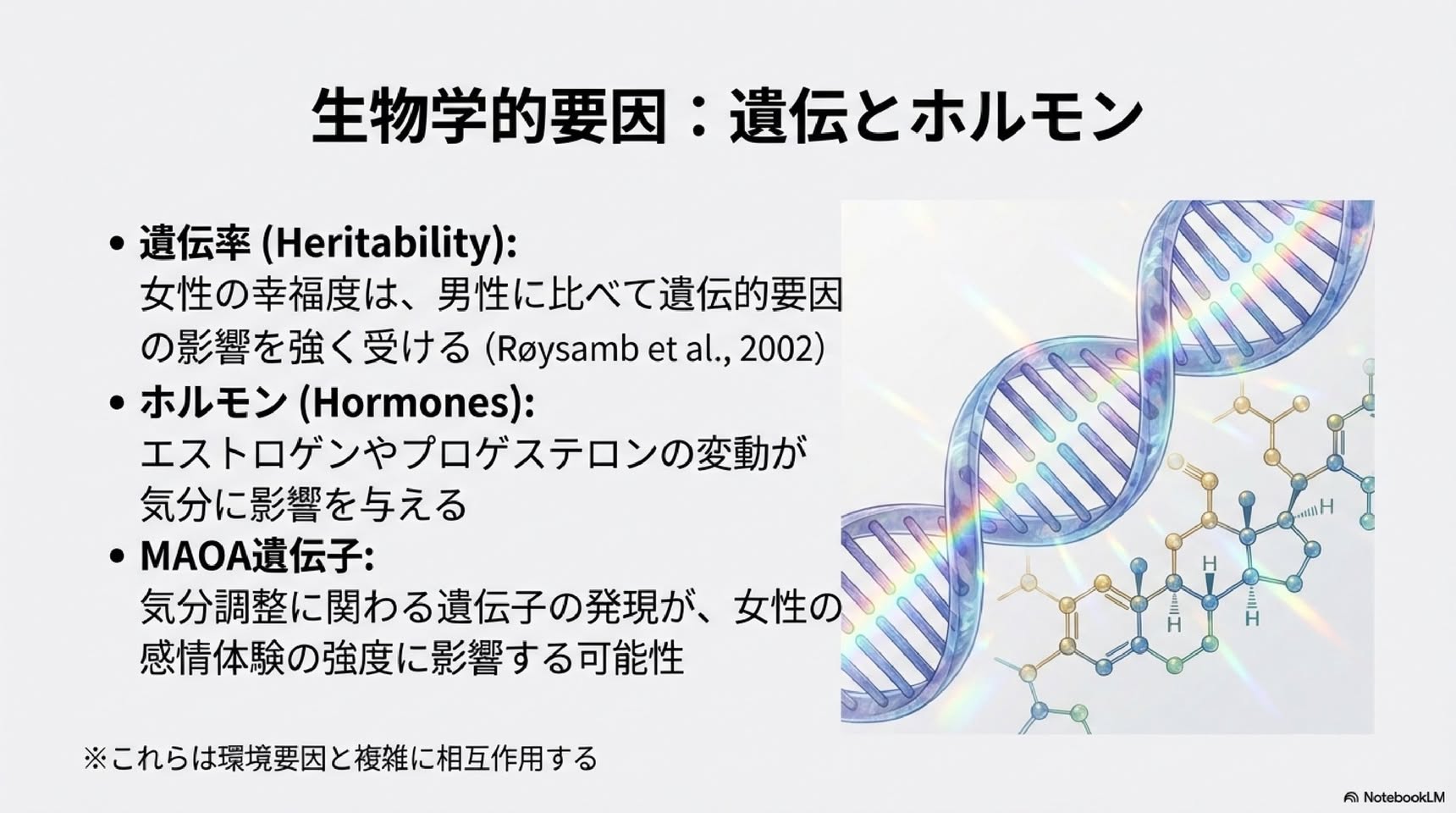 生物学的要因：遺伝とホルモン

• 遺伝率 (Heritability):
女性の幸福度は、男性に比べて遺伝的要因の影響を強く受ける (Røysamb et al., 2002)

• ホルモン (Hormones):
エストロゲンやプロゲステロンの変動が気分に影響を与える

• MAOA遺伝子:
気分調整に関わる遺伝子の発現が、女性の感情体験の強度に影響する可能性

H

H

H

H

※これらは環境要因と複雑に相互作用する

NotebookLM